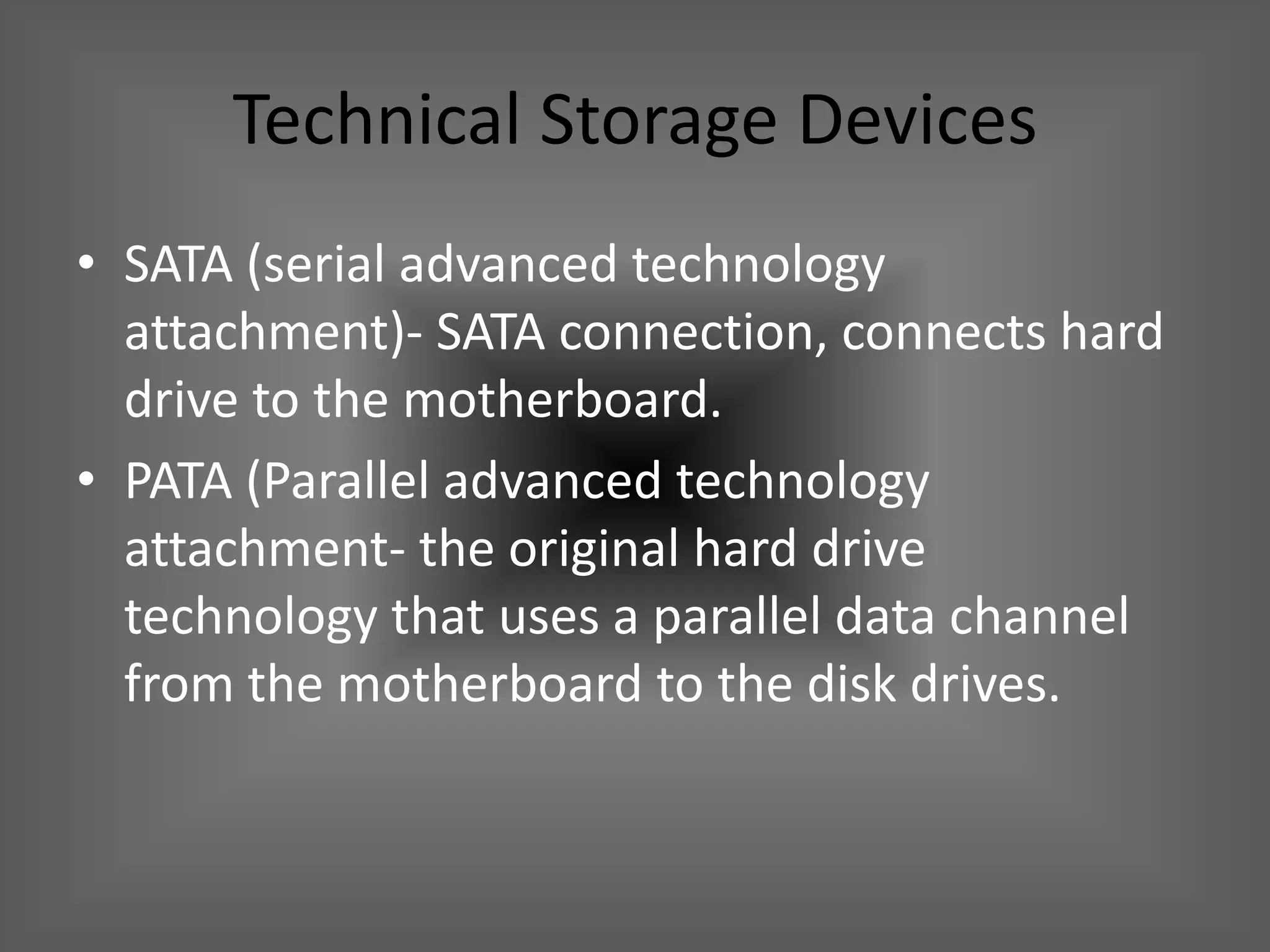 Technical Storage Devices

• SATA (serial advanced technology attachment)- SATA connection, connects hard drive to the motherboard.
• PATA (Parallel advanced technology attachment- the original hard drive technology that uses a parallel data channel from the motherboard to the disk drives.